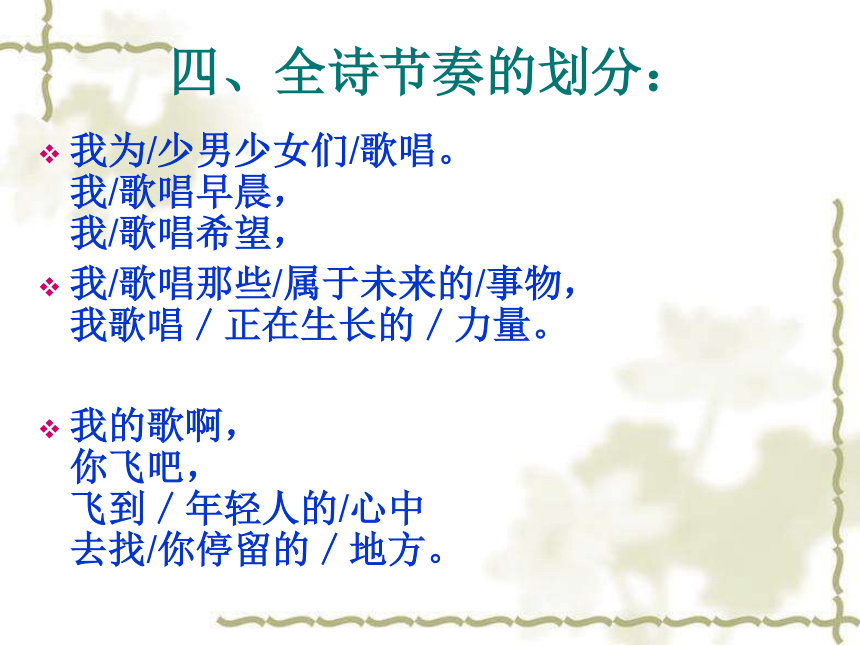 四、全诗节奏的划分：

❖ 我为/少男少女们/歌唱。
我/歌唱早晨，
我/歌唱希望，

❖ 我/歌唱那些/属于未来的/事物，
我歌唱 / 正在生长的 / 力量。

❖ 我的歌啊，
你飞吧，
飞到 / 年轻人的/心中
去找/你停留的 / 地方。